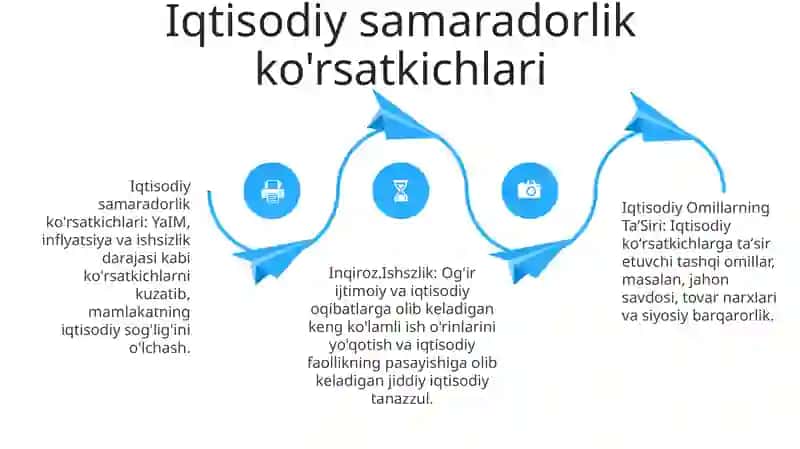 Iqtisodiy samaradorlik ko'rsatkichlari

Iqtisodiy samaradorlik ko'rsatkichlari: YaIM, inflyatsiya va ishsizlik darajasi kabi ko'rsatkichlarni kuzatib, mamlakatning iqtisodiy sog'lig'ini o'lchash.

Inqiroz.Ishszlik: Og'ir ijtimoiy va iqtisodiy oqibatlarga olib keladigan keng ko'lamli ish o'rinlarini yo'qotish va iqtisodiy faollikning pasayishiga olib keladigan jiddiy iqtisodiy tanazzul.

Iqtisodiy Omillarning Ta'Siri: Iqtisodiy ko'rsatkichlarga ta'sir etuvchi tashqi omillar, masalan, jahon savdosi, tovar narxlari va siyosiy barqarorlik.